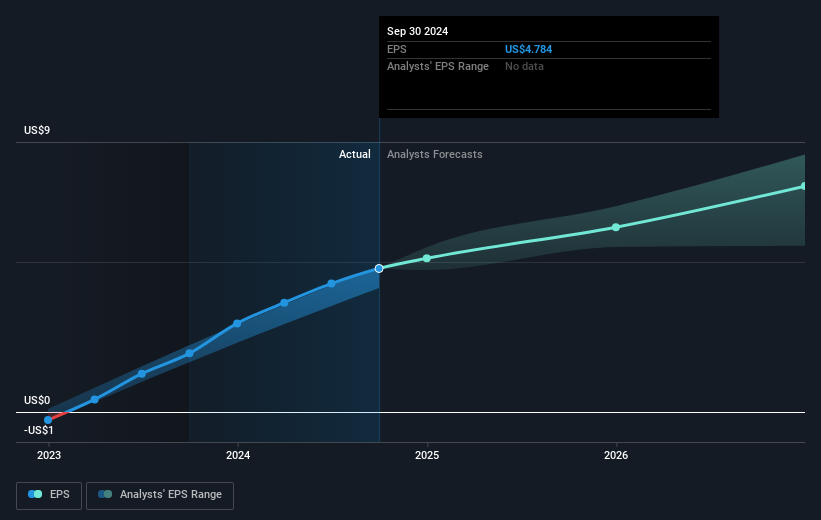 Sep 30 2024
EPS US$4.784
Analysts' EPS Range No data

US$9

Actual Analysts Forecasts

US$0
-US$1

2023 2024 2025 2026

EPS Analysts' EPS Range